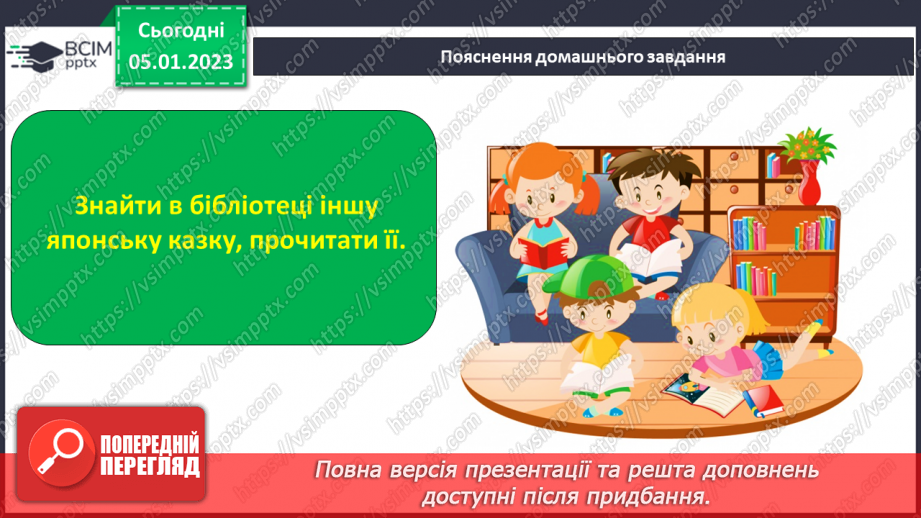 ВСІМ pptx

Сьогодні
05.01.2023

Пояснення домашнього завдання

Знайти в бібліотеці іншу японську казку, прочитати її.

https://vsimpptx.com

ПОПЕРЕДНІЙ ПЕРЕГЛЯД

Повна версія презентації та решта доповнень доступні після придбання.